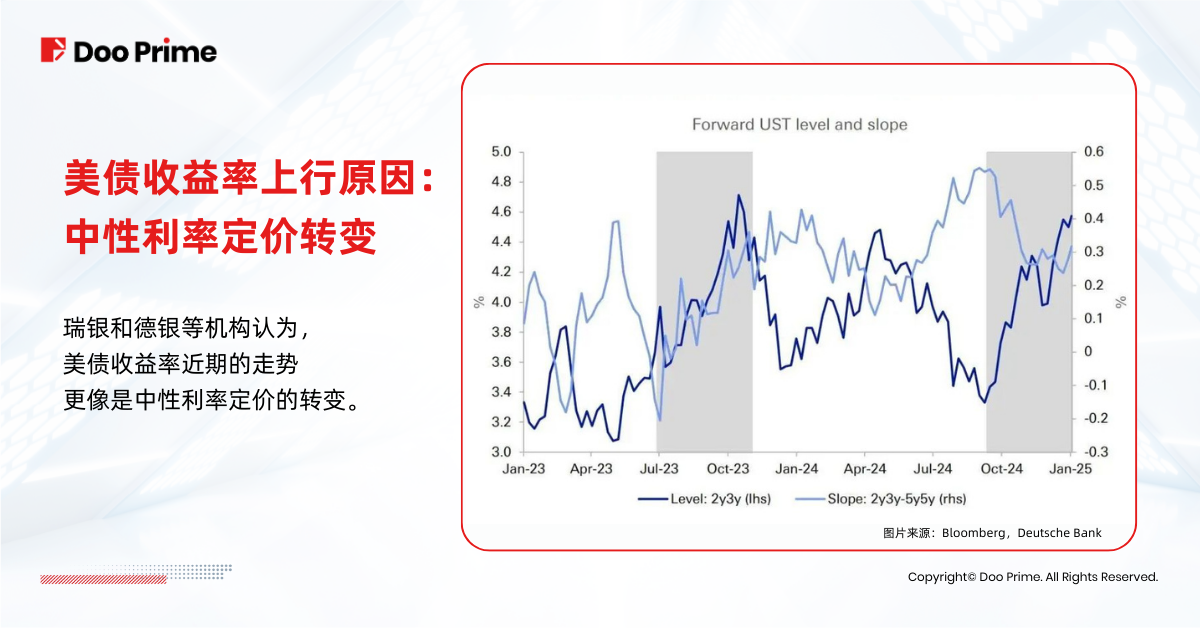 Doo Prime

美债收益率上行原因：
中性利率定价转变

瑞银和德银等机构认为，
美债收益率近期的走势
更像是中性利率定价的转变。

Forward UST level and slope

5.0
4.8
4.6
4.4
4.2
4.0
3.8
3.6
3.4
3.2
3.0

%

0.6
0.5
0.4
0.3
0.2
0.1
0
-0.1
-0.2
-0.3

%

Jan-23 Apr-23 Jul-23 Oct-23 Jan-24 Apr-24 Jul-24 Oct-24 Jan-25

Level: 2y3y (lhs)    Slope: 2y3y-5y5y (rhs)

图片来源：Bloomberg，Deutsche Bank

Copyright© Doo Prime. All Rights Reserved.